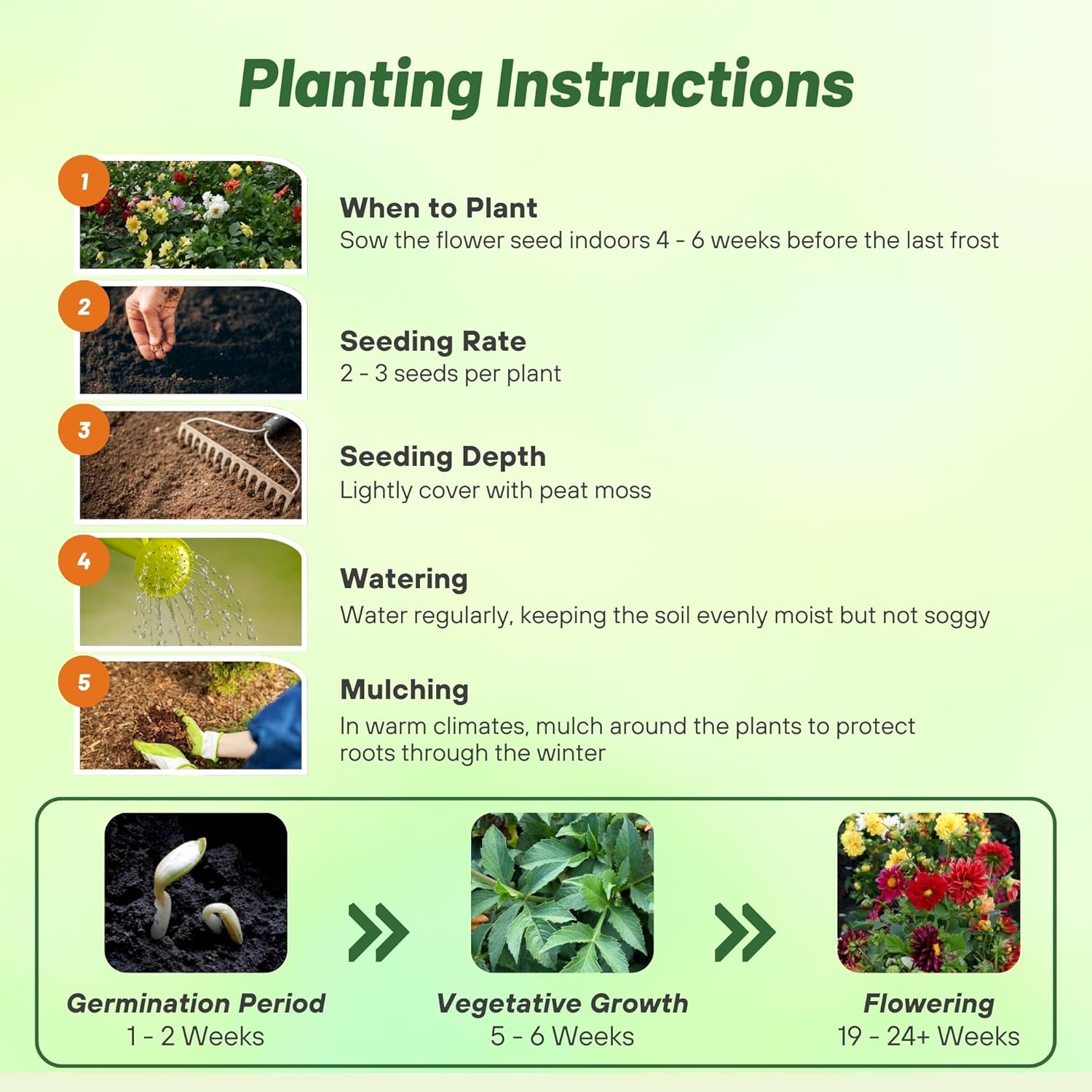 Planting Instructions

1

When to Plant
Sow the flower seed indoors 4 - 6 weeks before the last frost

2

Seeding Rate
2 - 3 seeds per plant

3

Seeding Depth
Lightly cover with peat moss

4

Watering
Water regularly, keeping the soil evenly moist but not soggy

5

Mulching
In warm climates, mulch around the plants to protect roots through the winter

Germination Period
1 - 2 Weeks

Vegetative Growth
5 - 6 Weeks

Flowering
19 - 24+ Weeks